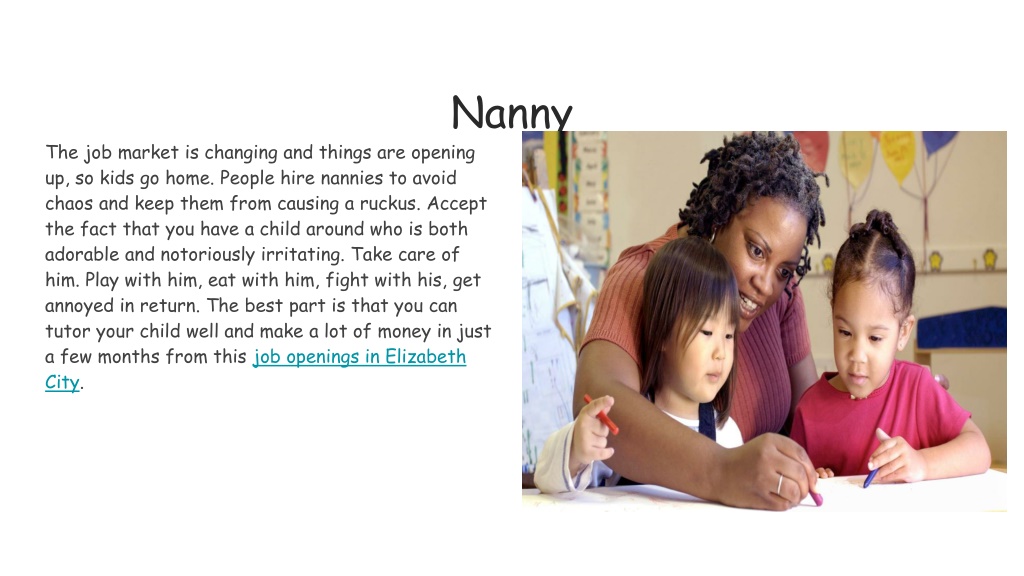 Nanny

The job market is changing and things are opening up, so kids go home. People hire nannies to avoid chaos and keep them from causing a ruckus. Accept the fact that you have a child around who is both adorable and notoriously irritating. Take care of him. Play with him, eat with him, fight with his, get annoyed in return. The best part is that you can tutor your child well and make a lot of money in just a few months from this job openings in Elizabeth City.